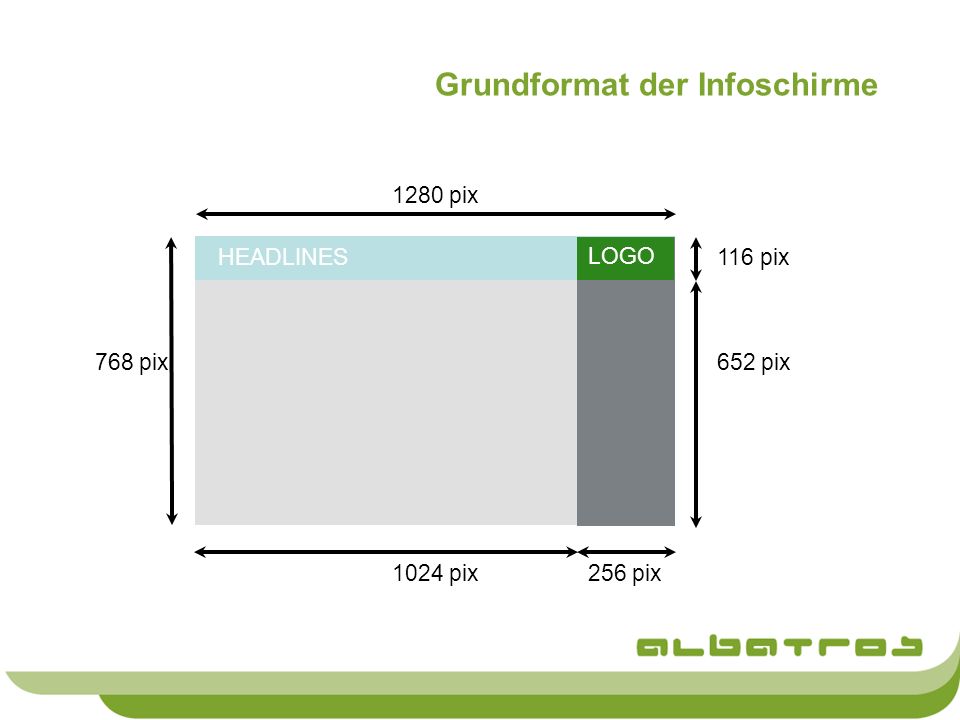 Grundformat der Infoschirme

1280 pix

HEADLINES

LOGO

116 pix

768 pix

652 pix

1024 pix

256 pix

albatros